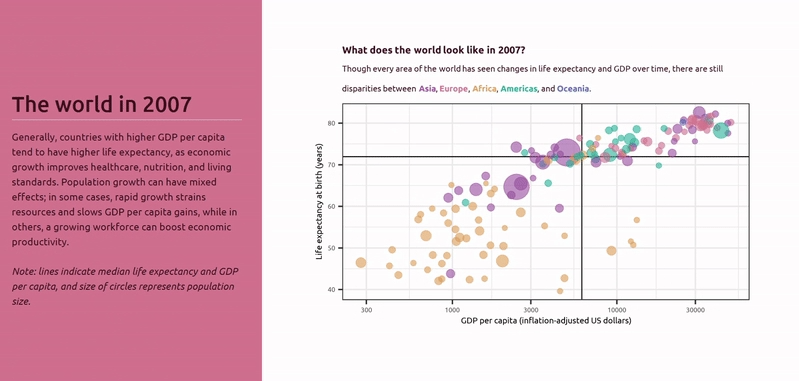 The world in 2007

Generally, countries with higher GDP per capita tend to have higher life expectancy, as economic growth improves healthcare, nutrition, and living standards. Population growth can have mixed effects; in some cases, rapid growth strains resources and slows GDP per capita gains, while in others, a growing workforce can boost economic productivity.

Note: lines indicate median life expectancy and GDP per capita, and size of circles represents population size.

What does the world look like in 2007?

Though every area of the world has seen changes in life expectancy and GDP over time, there are still disparities between Asia, Europe, Africa, Americas, and Oceania.

Life expectancy at birth (years)

80
70
60
50
40

300
1000
3000
10000
30000

GDP per capita (inflation-adjusted US dollars)